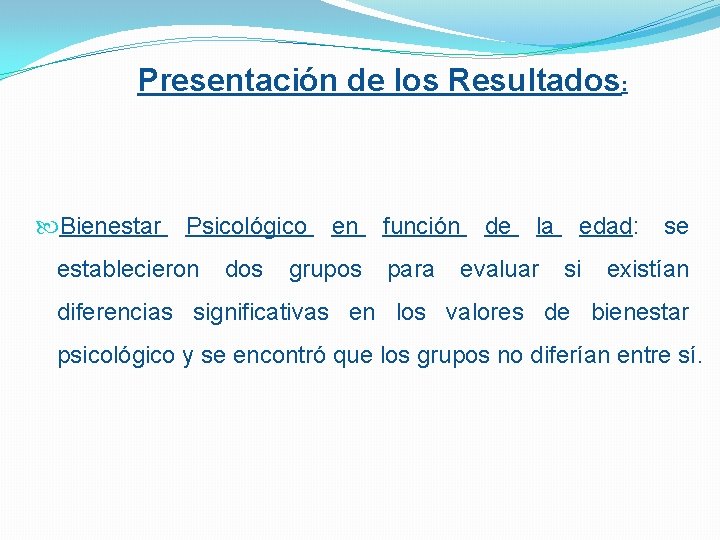 Presentación de los Resultados:

Bienestar Psicológico en función de la edad: se establecieron dos grupos para evaluar si existían diferencias significativas en los valores de bienestar psicológico y se encontró que los grupos no diferían entre sí.